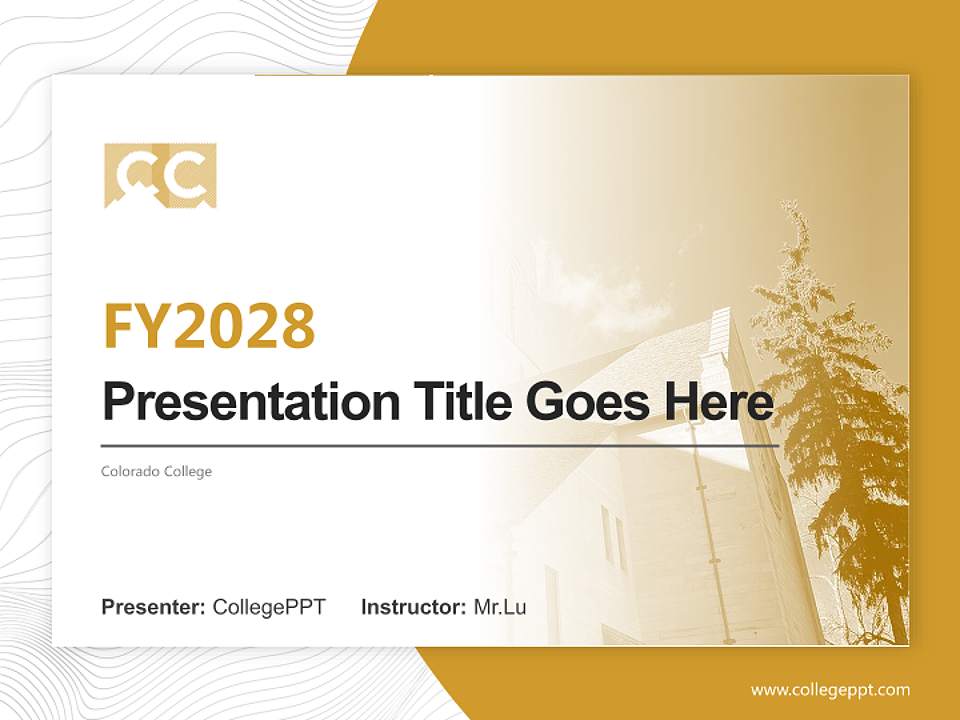 CC

FY2028

Presentation Title Goes Here

Colorado College

Presenter: CollegePPT Instructor: Mr.Lu

www.collegeppt.com